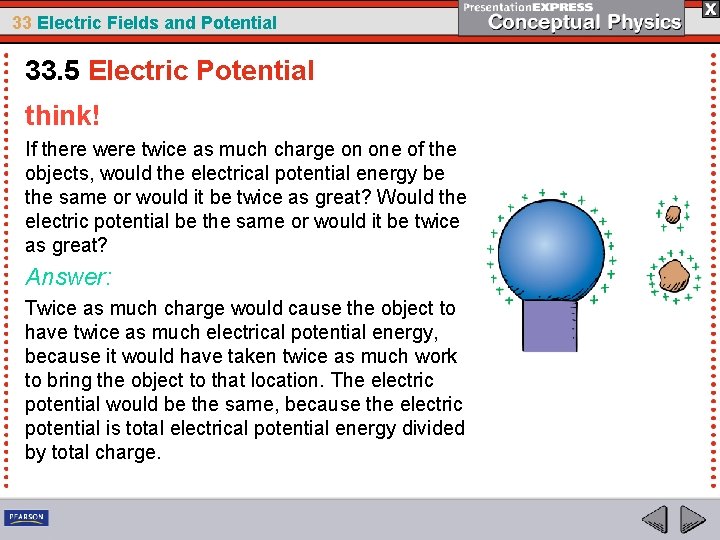 33 Electric Fields and Potential

PresentationEXPRESS
Conceptual Physics

X

33.5 Electric Potential

think!

If there were twice as much charge on one of the objects, would the electrical potential energy be the same or would it be twice as great? Would the electric potential be the same or would it be twice as great?

Answer:

Twice as much charge would cause the object to have twice as much electrical potential energy, because it would have taken twice as much work to bring the object to that location. The electric potential would be the same, because the electric potential is total electrical potential energy divided by total charge.

PEARSON